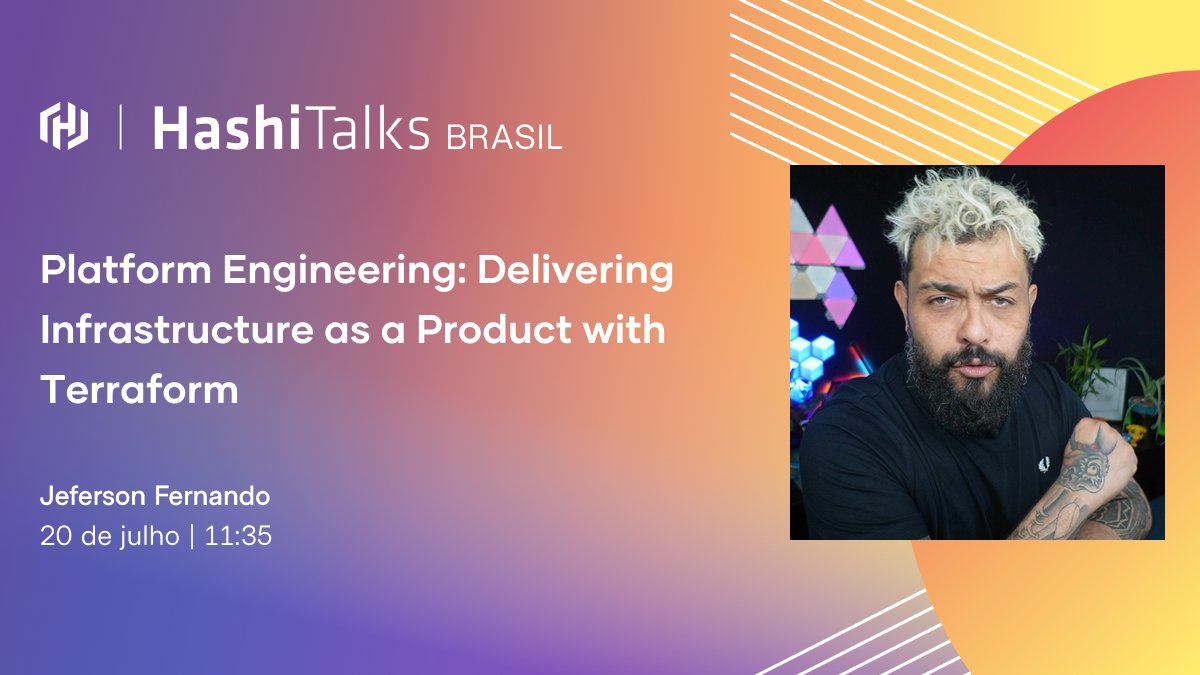 HashiTalks BRASIL

Platform Engineering: Delivering Infrastructure as a Product with Terraform

Jeferson Fernando
20 de julho | 11:35